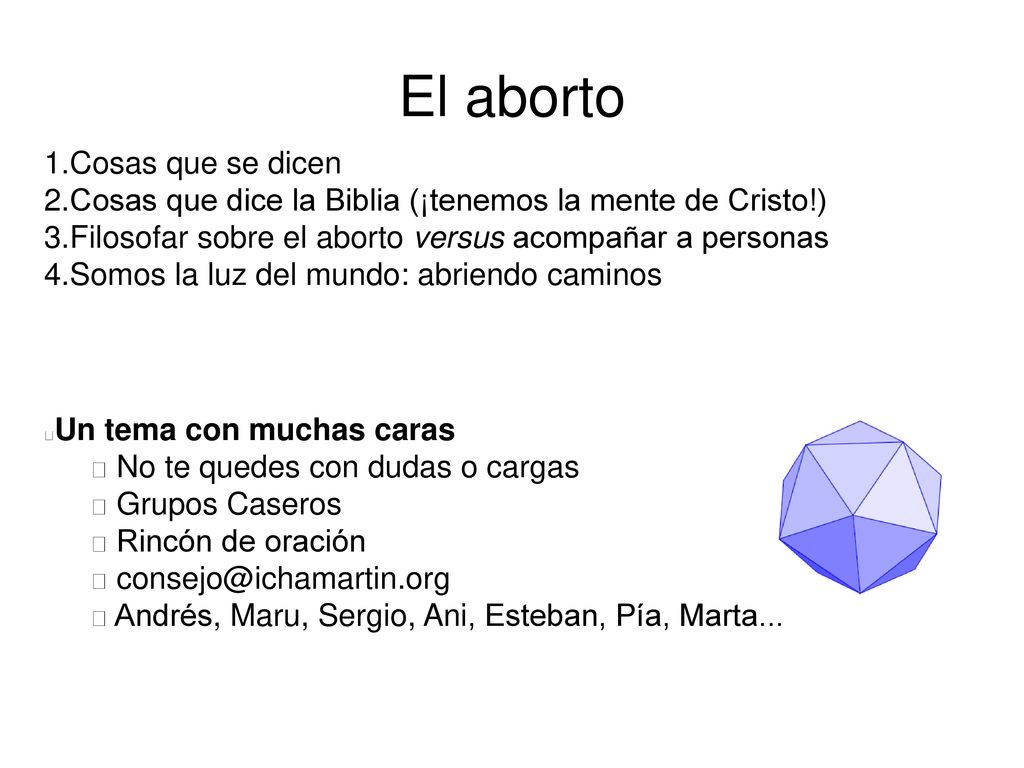 El aborto

1.Cosas que se dicen
2.Cosas que dice la Biblia (¡tenemos la mente de Cristo!)
3.Filosofar sobre el aborto versus acompañar a personas
4.Somos la luz del mundo: abriendo caminos

Un tema con muchas caras
No te quedes con dudas o cargas
Grupos Caseros
Rincón de oración
consejo@ichamartin.org
Andrés, Maru, Sergio, Ani, Esteban, Pía, Marta...